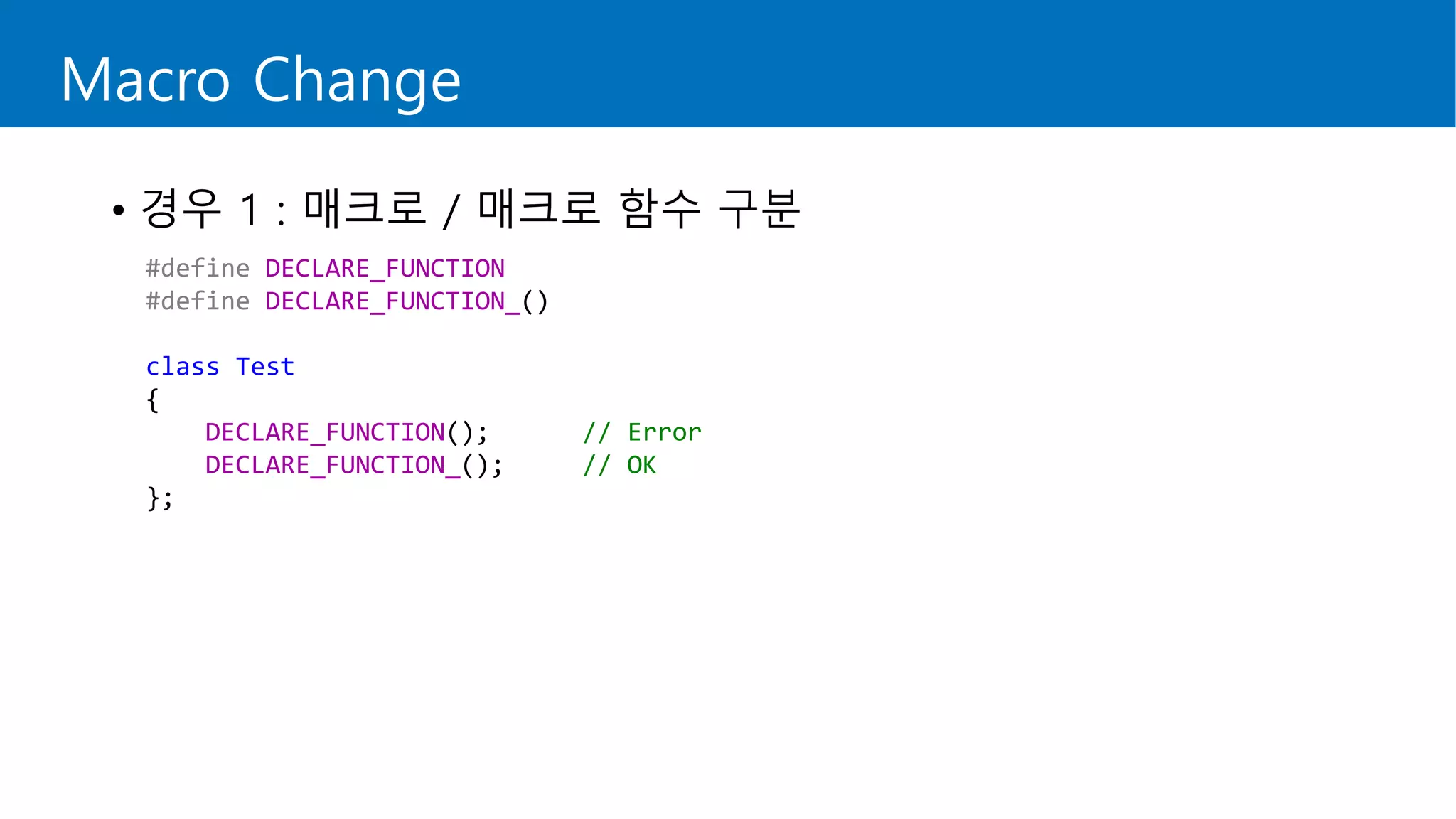 Macro Change

• 경우 1 : 매크로 / 매크로 함수 구분

#define DECLARE_FUNCTION
#define DECLARE_FUNCTION_()

class Test
{
    DECLARE_FUNCTION();       // Error
    DECLARE_FUNCTION_();      // OK
};